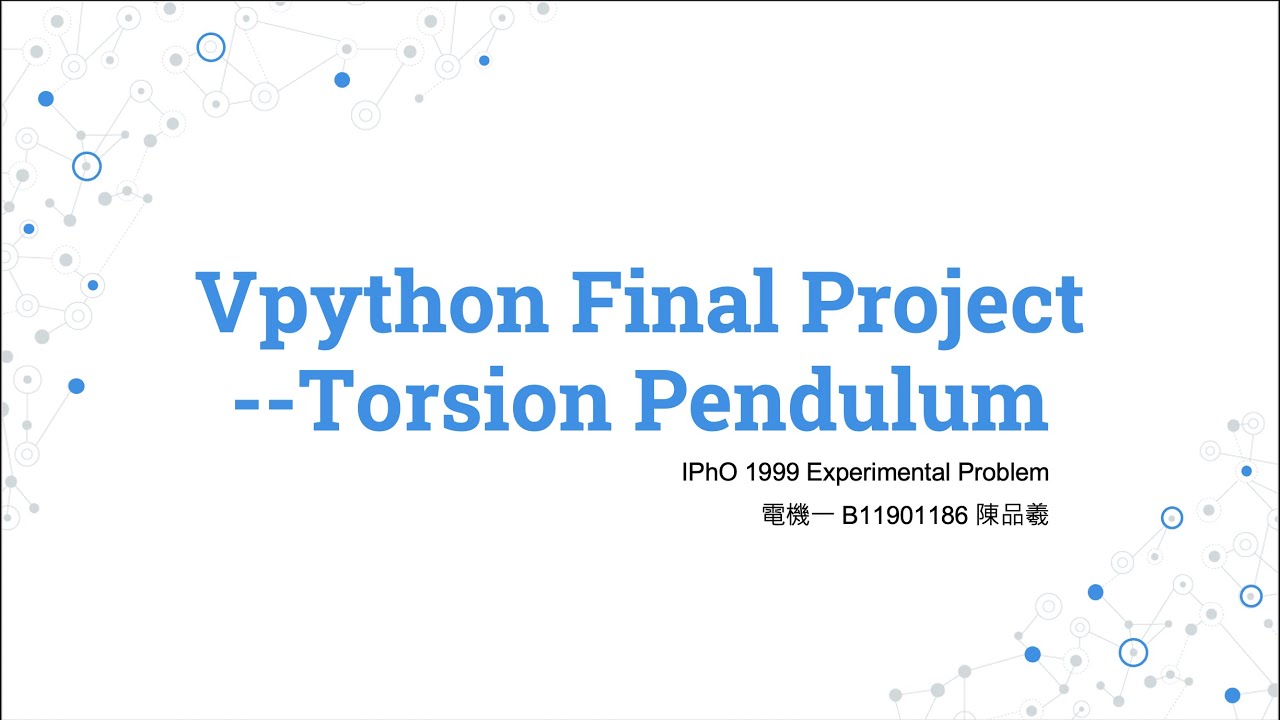 Vpython Final Project
--Torsion Pendulum

IPhO 1999 Experimental Problem

電機一 B11901186 陳品羲